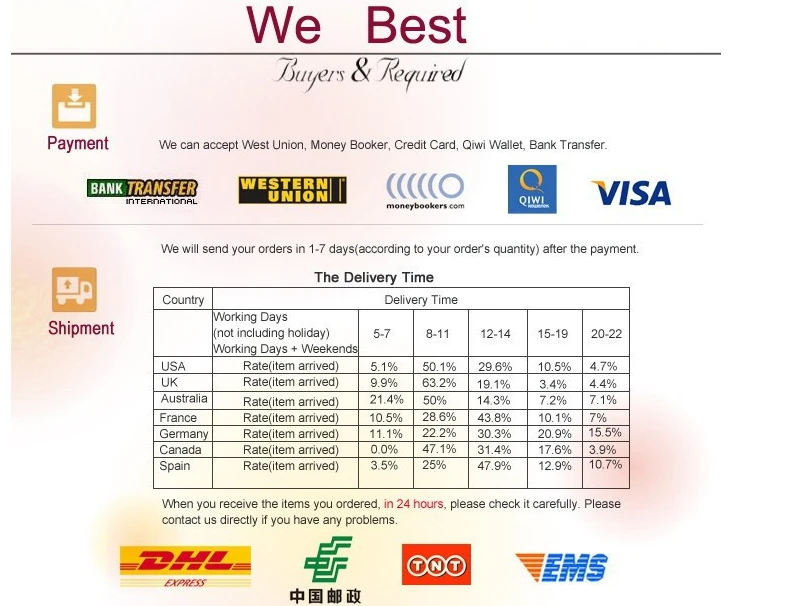 We Best

Buyers & Required

Payment

We can accept West Union, Money Booker, Credit Card, Qiwi Wallet, Bank Transfer.

BANK TRANSFER INTERNATIONAL

WESTERN UNION

moneybookers.com

QIWI

VISA

We will send your orders in 1-7 days(according to your order's quantity) after the payment.

Shipment

The Delivery Time

| Country | Delivery Time | | | | | |
|---|---|---|---|---|---|---|
| | Working Days (not including holiday) Working Days + Weekends | 5-7 | 8-11 | 12-14 | 15-19 | 20-22 |
| USA | Rate(item arrived) | 5.1% | 50.1% | 29.6% | 10.5% | 4.7% |
| UK | Rate(item arrived) | 9.9% | 63.2% | 19.1% | 3.4% | 4.4% |
| Australia | Rate(item arrived) | 21.4% | 50% | 14.3% | 7.2% | 7.1% |
| France | Rate(item arrived) | 10.5% | 28.6% | 43.8% | 10.1% | 7% |
| Germany | Rate(item arrived) | 11.1% | 22.2% | 30.3% | 20.9% | 15.5% |
| Canada | Rate(item arrived) | 0.0% | 47.1% | 31.4% | 17.6% | 3.9% |
| Spain | Rate(item arrived) | 3.5% | 25% | 47.9% | 12.9% | 10.7% |

When you receive the items you ordered, in 24 hours, please check it carefully. Please contact us directly if you have any problems.

DHL EXPRESS

中国邮政

TNT

EMS